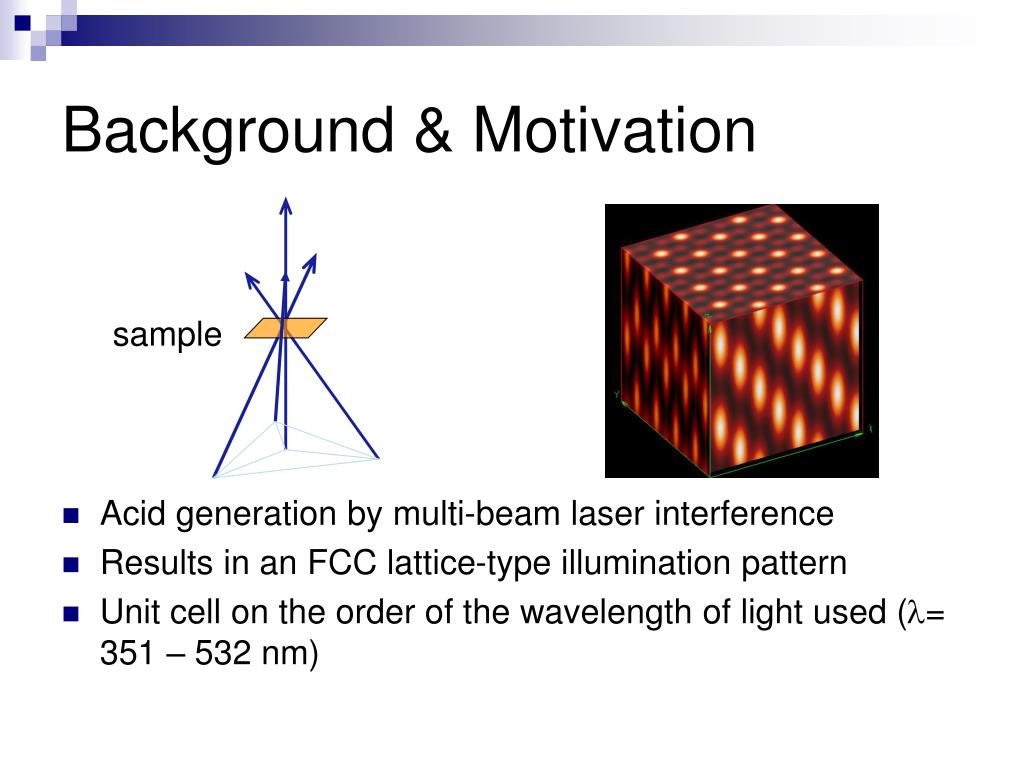 Background & Motivation

sample

- Acid generation by multi-beam laser interference
- Results in an FCC lattice-type illumination pattern
- Unit cell on the order of the wavelength of light used ($\lambda$= 351 – 532 nm)